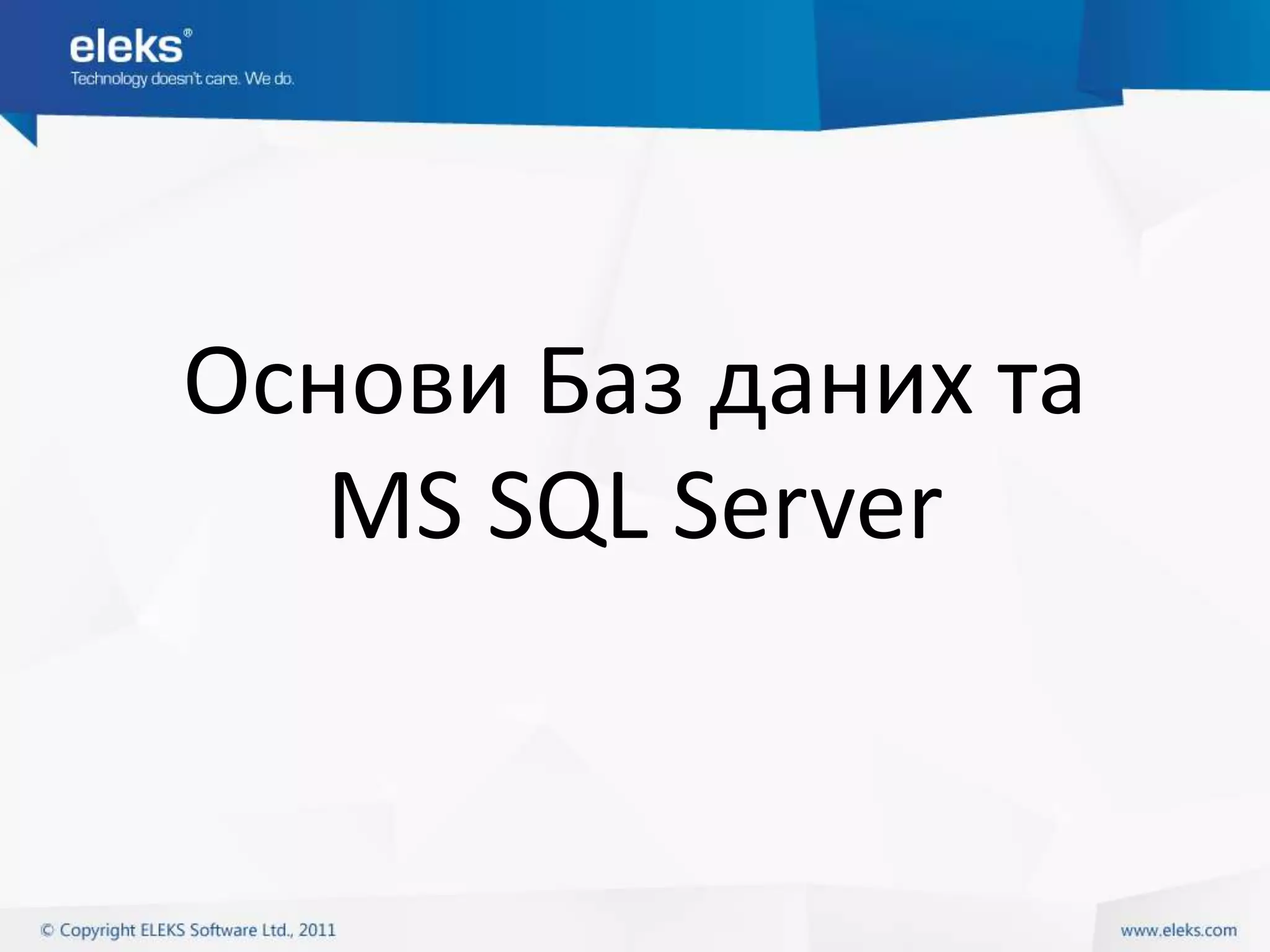 eleks®
Technology doesn't care. We do.

Основи Баз даних та MS SQL Server

© Copyright ELEKS Software Ltd., 2011

www.eleks.com